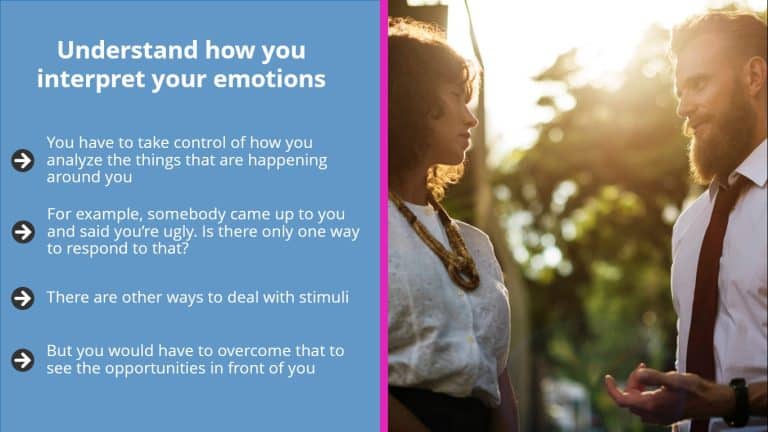 Understand how you interpret your emotions

You have to take control of how you analyze the things that are happening around you

For example, somebody came up to you and said you're ugly. Is there only one way to respond to that?

There are other ways to deal with stimuli

But you would have to overcome that to see the opportunities in front of you